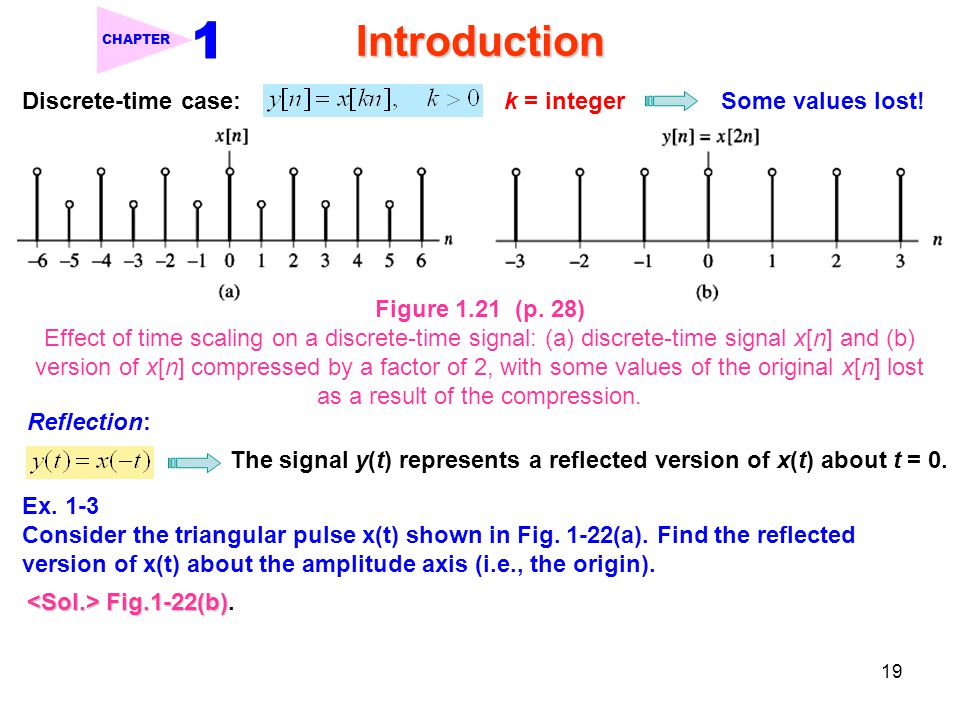 CHAPTER 1 Introduction

Discrete-time case: $y[n] = x[kn], \quad k > 0$ k = integer Some values lost!

x[n]

−6 −5 −4 −3 −2 −1 0 1 2 3 4 5 6 n

(a)

y[n] = x[2n]

−3 −2 −1 0 1 2 3 n

(b)

Figure 1.21 (p. 28)
Effect of time scaling on a discrete-time signal: (a) discrete-time signal x[n] and (b) version of x[n] compressed by a factor of 2, with some values of the original x[n] lost as a result of the compression.

Reflection:

$y(t) = x(-t)$ The signal y(t) represents a reflected version of x(t) about t = 0.

Ex. 1-3
Consider the triangular pulse x(t) shown in Fig. 1-22(a). Find the reflected version of x(t) about the amplitude axis (i.e., the origin).

<Sol.> Fig.1-22(b).

19